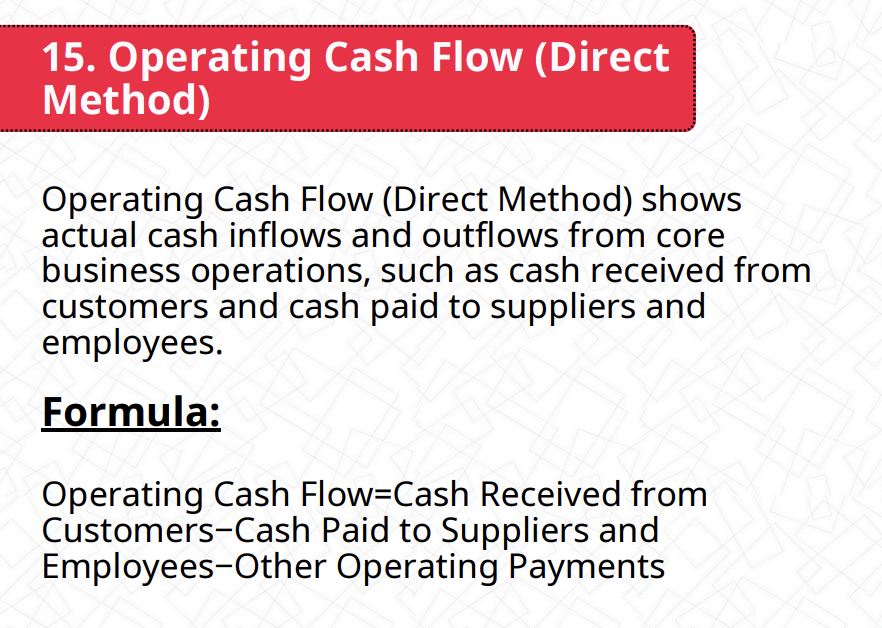 15. Operating Cash Flow (Direct Method)

Operating Cash Flow (Direct Method) shows actual cash inflows and outflows from core business operations, such as cash received from customers and cash paid to suppliers and employees.

Formula:

Operating Cash Flow=Cash Received from Customers−Cash Paid to Suppliers and Employees−Other Operating Payments